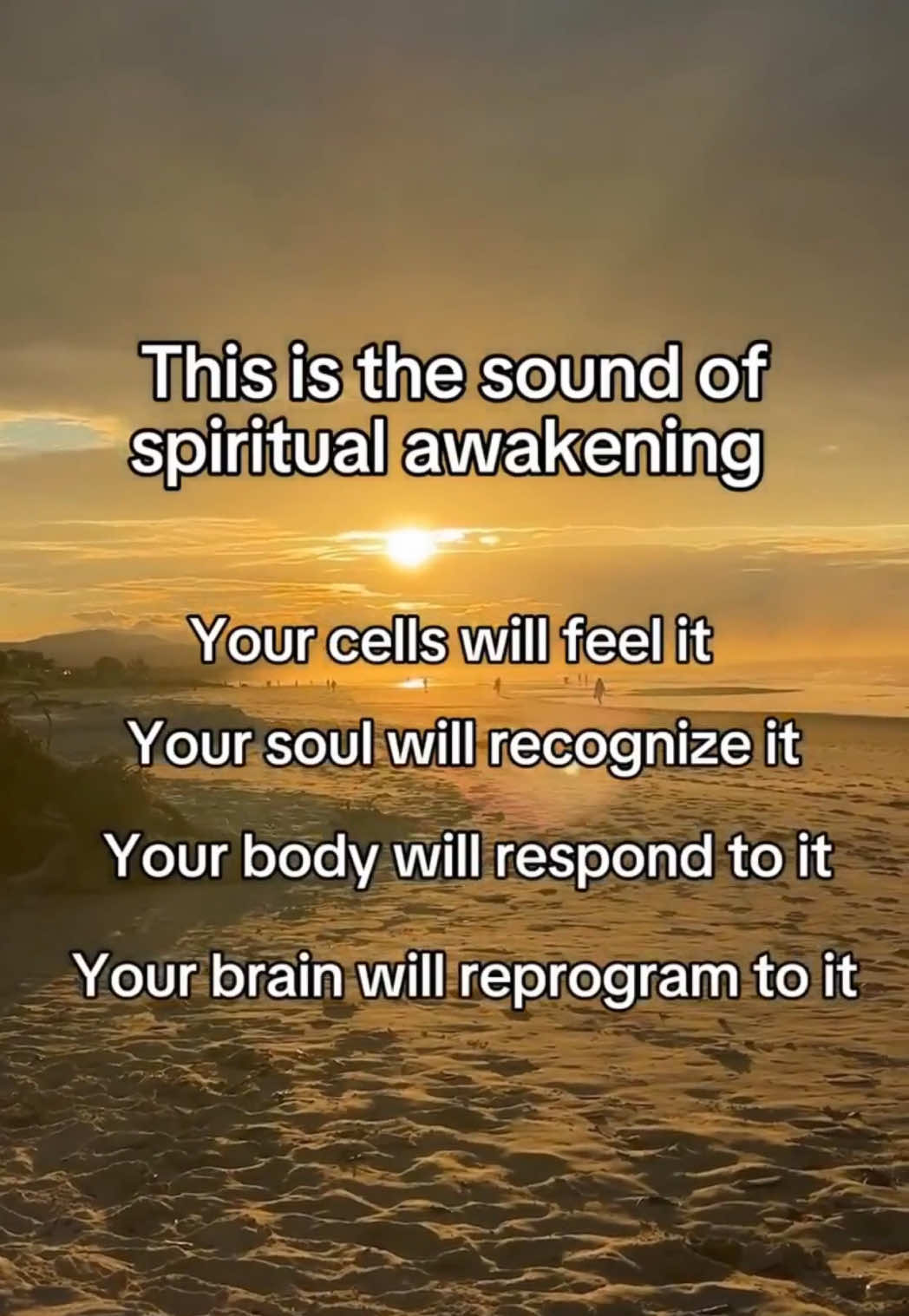 This is the sound of spiritual awakening

Your cells will feel it

Your soul will recognize it

Your body will respond to it

Your brain will reprogram to it